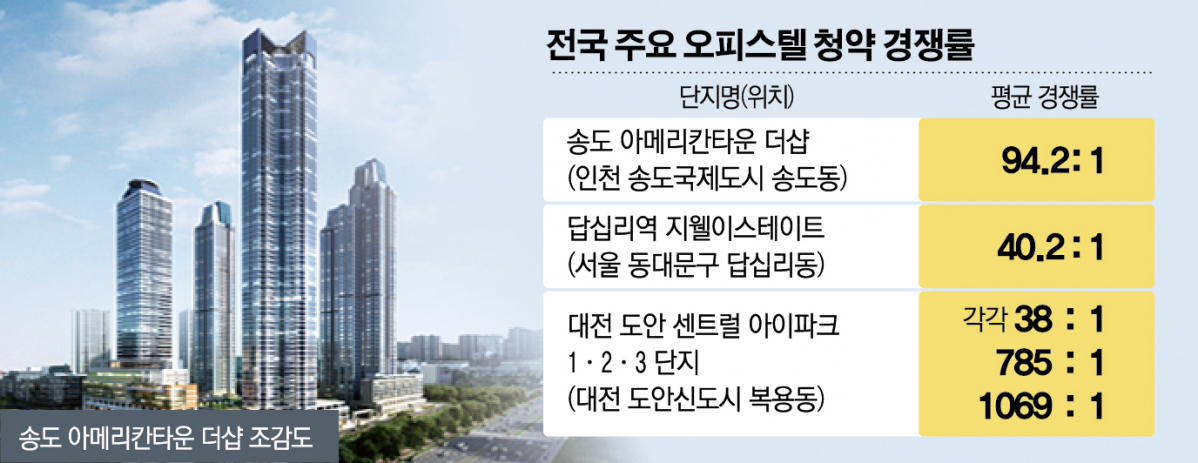 전국 주요 오피스텔 청약 경쟁률

| 단지명(위치) | 평균 경쟁률 |
|---|---|
| 송도 아메리칸타운 더샵 (인천 송도국제도시 송도동) | 94.2 : 1 |
| 답십리역 지웰이스테이트 (서울 동대문구 답십리동) | 40.2 : 1 |
| 대전 도안 센트럴 아이파크 1·2·3 단지 (대전 도안신도시 복용동) | 각각 38 : 1 785 : 1 1069 : 1 |

송도 아메리칸타운 더샵 조감도